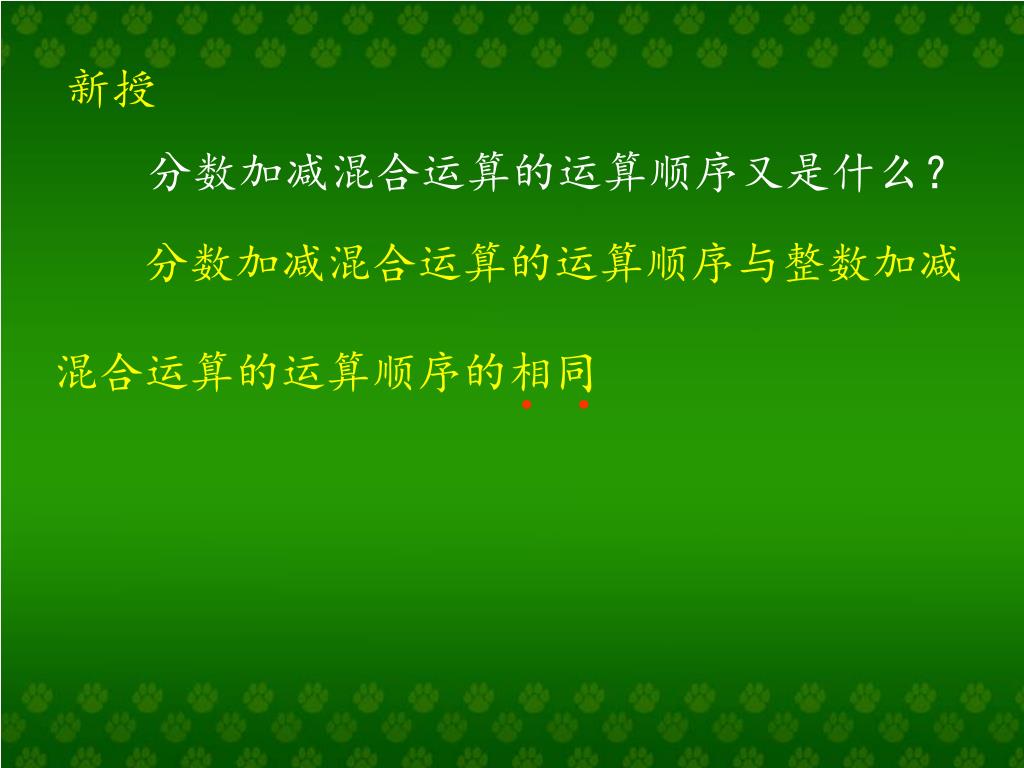 新授

分数加减混合运算的运算顺序又是什么？

分数加减混合运算的运算顺序与整数加减混合运算的运算顺序的相同